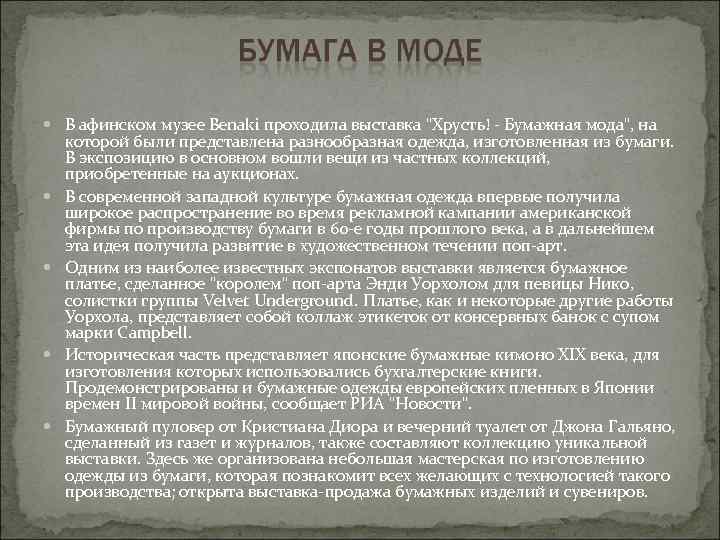 БУМАГА В МОДЕ

В афинском музее Benaki проходила выставка "Хрусть! - Бумажная мода", на которой были представлена разнообразная одежда, изготовленная из бумаги. В экспозицию в основном вошли вещи из частных коллекций, приобретенные на аукционах.

В современной западной культуре бумажная одежда впервые получила широкое распространение во время рекламной кампании американской фирмы по производству бумаги в 60-е годы прошлого века, а в дальнейшем эта идея получила развитие в художественном течении поп-арт.

Одним из наиболее известных экспонатов выставки является бумажное платье, сделанное "королем" поп-арта Энди Уорхолом для певицы Нико, солистки группы Velvet Underground. Платье, как и некоторые другие работы Уорхола, представляет собой коллаж этикеток от консервных банок с супом марки Campbell.

Историческая часть представляет японские бумажные кимоно XIX века, для изготовления которых использовались бухгалтерские книги. Продемонстрированы и бумажные одежды европейских пленных в Японии времен II мировой войны, сообщает РИА "Новости".

Бумажный пуловер от Кристиана Диора и вечерний туалет от Джона Гальяно, сделанный из газет и журналов, также составляют коллекцию уникальной выставки. Здесь же организована небольшая мастерская по изготовлению одежды из бумаги, которая познакомит всех желающих с технологией такого производства; открыта выставка-продажа бумажных изделий и сувениров.